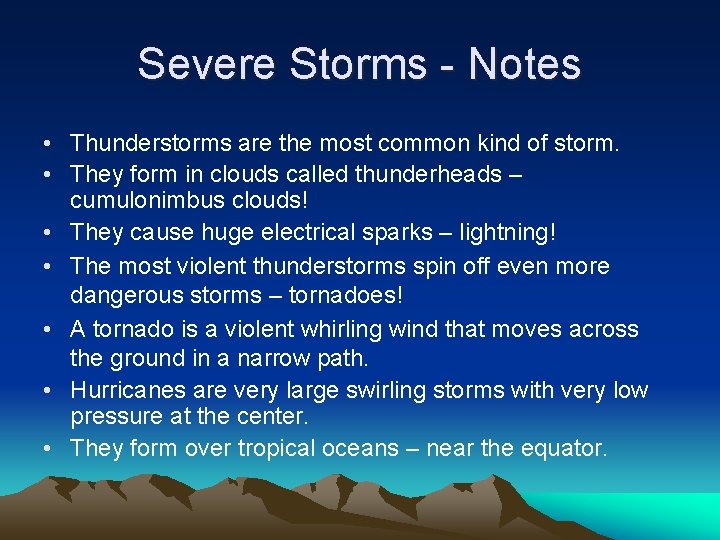 Severe Storms - Notes

• Thunderstorms are the most common kind of storm.
• They form in clouds called thunderheads – cumulonimbus clouds!
• They cause huge electrical sparks – lightning!
• The most violent thunderstorms spin off even more dangerous storms – tornadoes!
• A tornado is a violent whirling wind that moves across the ground in a narrow path.
• Hurricanes are very large swirling storms with very low pressure at the center.
• They form over tropical oceans – near the equator.